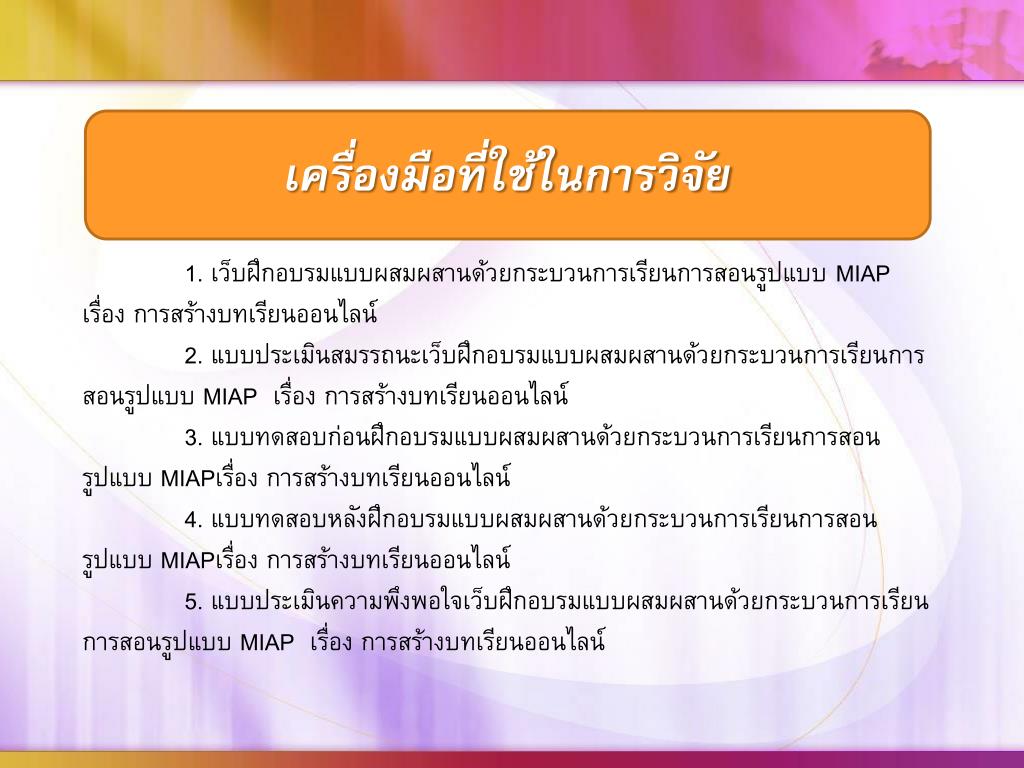 เครื่องมือที่ใช้ในการวิจัย

1. เว็บฝึกอบรมแบบผสมผสานด้วยกระบวนการเรียนการสอนรูปแบบ MIAP เรื่อง การสร้างบทเรียนออนไลน์

2. แบบประเมินสมรรถนะเว็บฝึกอบรมแบบผสมผสานด้วยกระบวนการเรียนการสอนรูปแบบ MIAP เรื่อง การสร้างบทเรียนออนไลน์

3. แบบทดสอบก่อนฝึกอบรมแบบผสมผสานด้วยกระบวนการเรียนการสอนรูปแบบ MIAPเรื่อง การสร้างบทเรียนออนไลน์

4. แบบทดสอบหลังฝึกอบรมแบบผสมผสานด้วยกระบวนการเรียนการสอนรูปแบบ MIAPเรื่อง การสร้างบทเรียนออนไลน์

5. แบบประเมินความพึงพอใจเว็บฝึกอบรมแบบผสมผสานด้วยกระบวนการเรียนการสอนรูปแบบ MIAP เรื่อง การสร้างบทเรียนออนไลน์